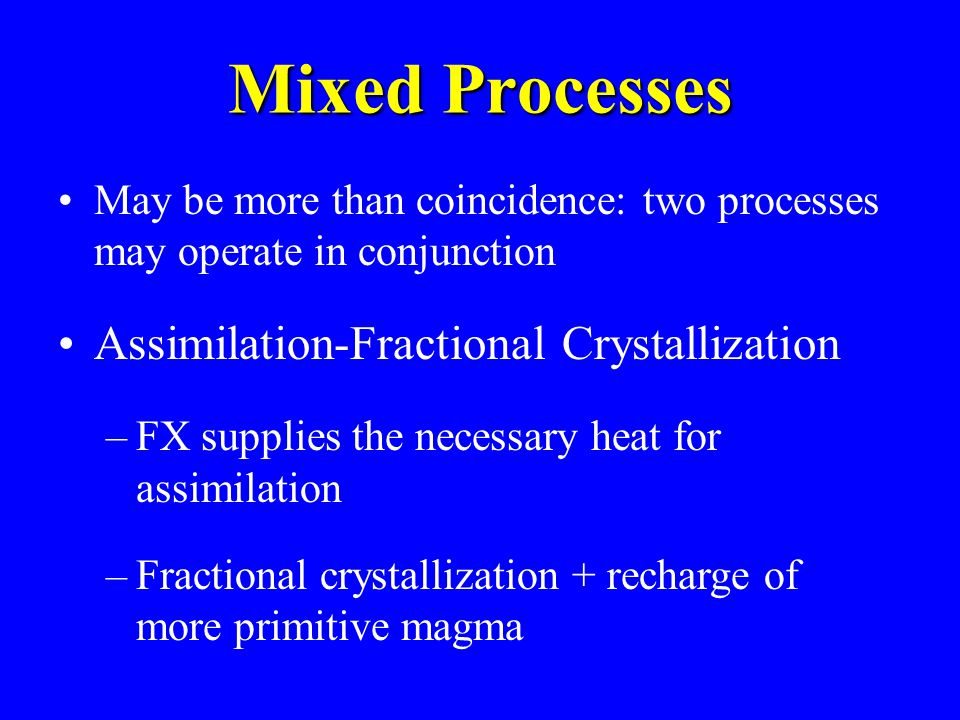 Mixed Processes

• May be more than coincidence: two processes may operate in conjunction

• Assimilation-Fractional Crystallization

– FX supplies the necessary heat for assimilation

– Fractional crystallization + recharge of more primitive magma